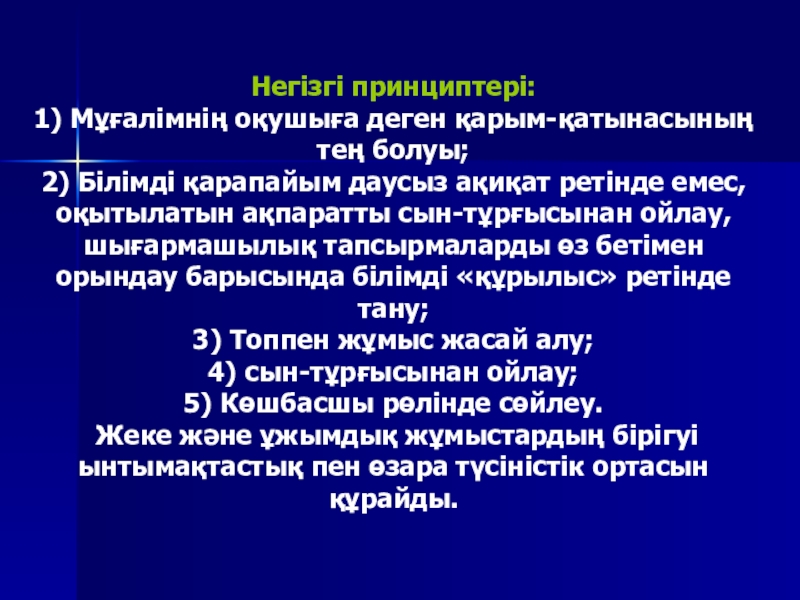 Негізгі принциптері:
1) Мұғалімнің оқушыға деген қарым-қатынасының тең болуы;
2) Білімді қарапайым даусыз ақиқат ретінде емес, оқытылатын ақпаратты сын-тұрғысынан ойлау, шығармашылық тапсырмаларды өз бетімен орындау барысында білімді «құрылыс» ретінде тану;
3) Топпен жұмыс жасай алу;
4) сын-тұрғысынан ойлау;
5) Көшбасшы рөлінде сөйлеу.
Жеке және ұжымдық жұмыстардың бірігуі ынтымақтастық пен өзара түсіністік ортасын құрайды.